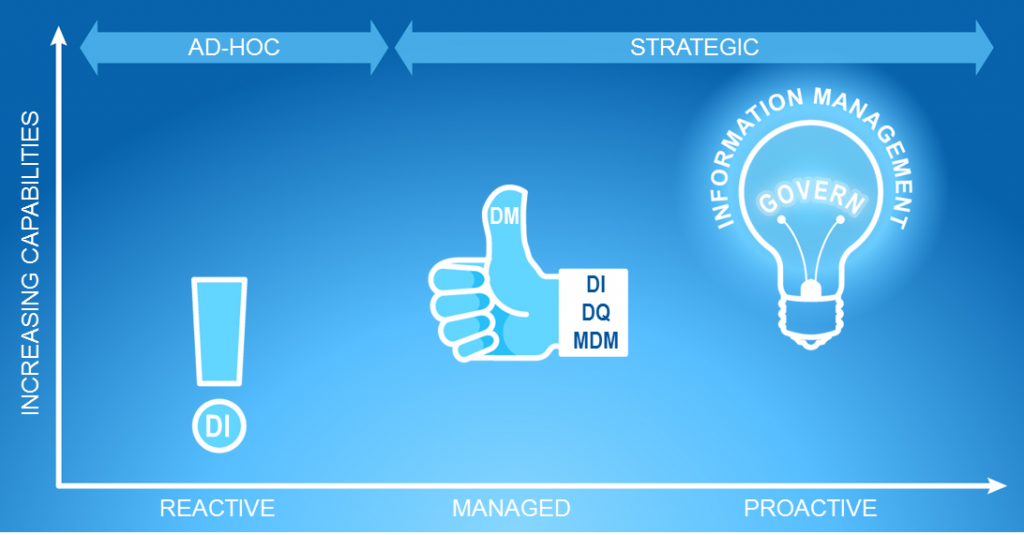 AD-HOC

STRATEGIC

INCREASING CAPABILITIES

INFORMATION MANAGEMENT

GOVERN

DM

DI
DQ
MDM

DI

REACTIVE

MANAGED

PROACTIVE